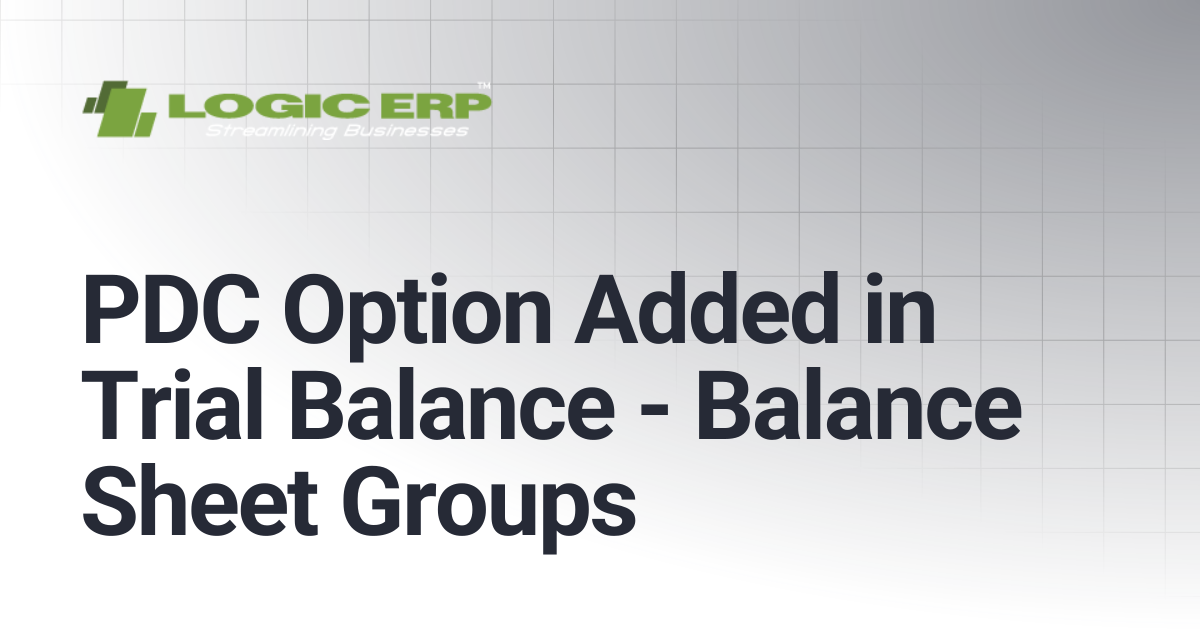 LOGIC ERP™
Streamlining Businesses

PDC Option Added in Trial Balance - Balance Sheet Groups